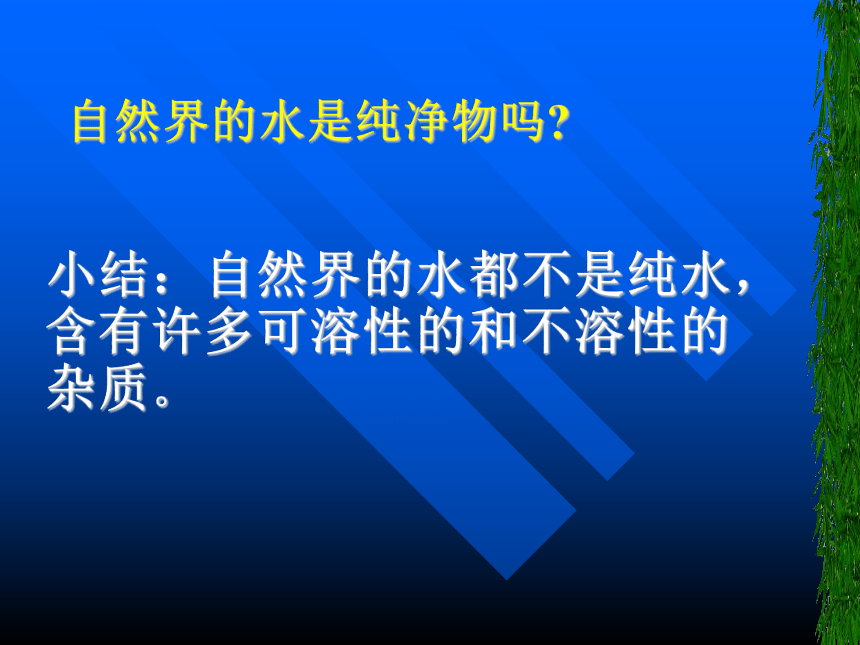 自然界的水是纯净物吗?

小结：自然界的水都不是纯水，含有许多可溶性的和不溶性的杂质。